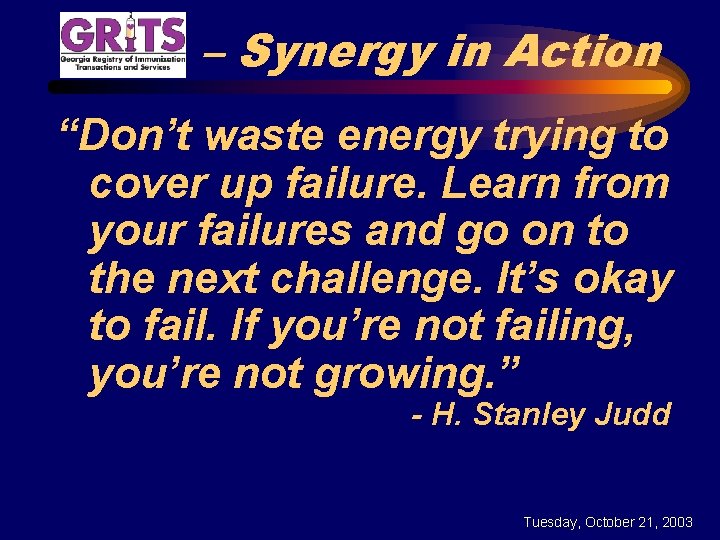 GRITS
Georgia Registry of Immunization Transactions and Services

– Synergy in Action

“Don’t waste energy trying to cover up failure. Learn from your failures and go on to the next challenge. It’s okay to fail. If you’re not failing, you’re not growing.”
- H. Stanley Judd

Tuesday, October 21, 2003